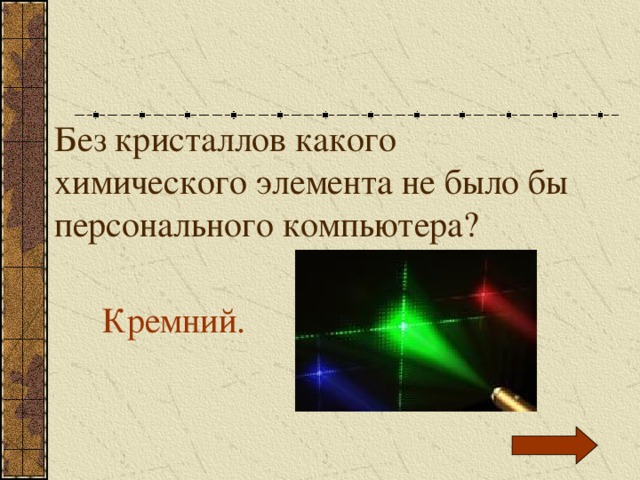 Без кристаллов какого химического элемента не было бы персонального компьютера?

Кремний.